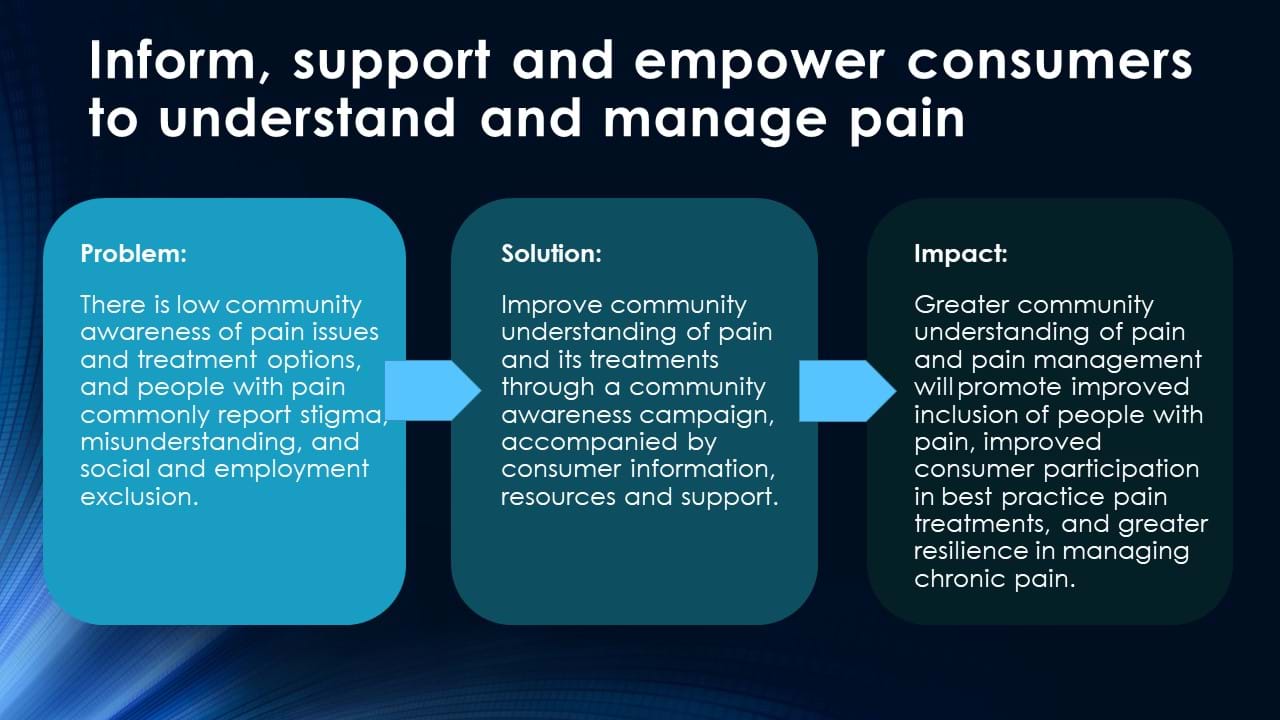 Inform, support and empower consumers to understand and manage pain

Problem:

There is low community awareness of pain issues and treatment options, and people with pain commonly report stigma, misunderstanding, and social and employment exclusion.

Solution:

Improve community understanding of pain and its treatments through a community awareness campaign, accompanied by consumer information, resources and support.

Impact:

Greater community understanding of pain and pain management will promote improved inclusion of people with pain, improved consumer participation in best practice pain treatments, and greater resilience in managing chronic pain.